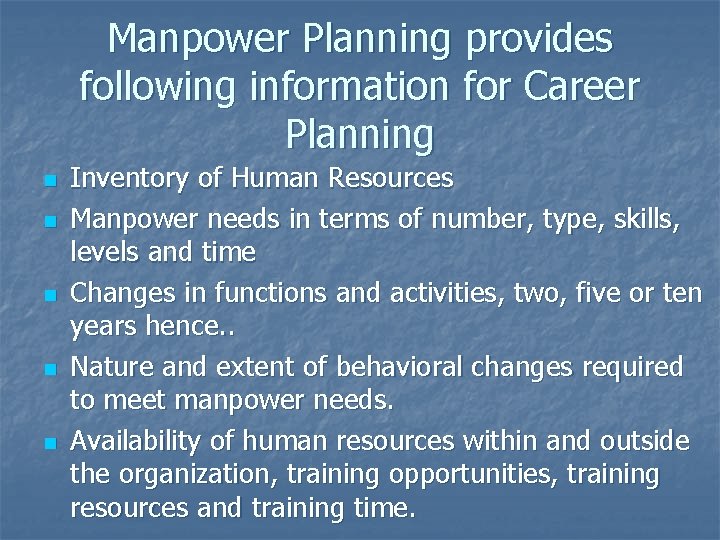 Manpower Planning provides following information for Career Planning

- Inventory of Human Resources
- Manpower needs in terms of number, type, skills, levels and time
- Changes in functions and activities, two, five or ten years hence..
- Nature and extent of behavioral changes required to meet manpower needs.
- Availability of human resources within and outside the organization, training opportunities, training resources and training time.